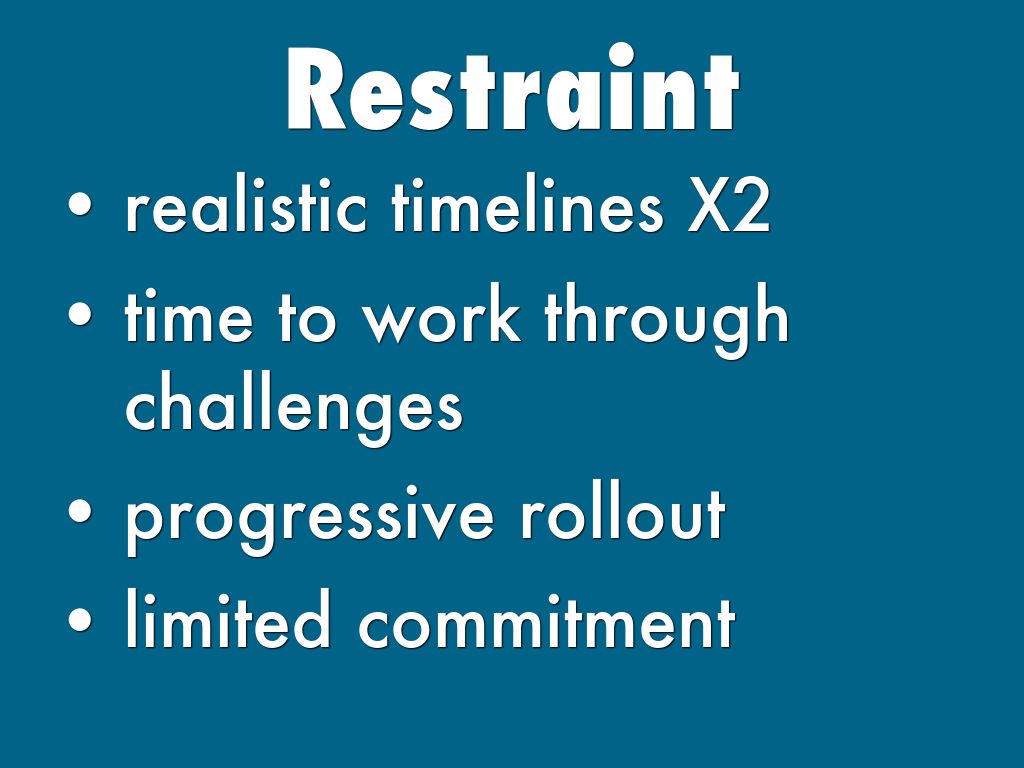 Restraint

• realistic timelines X2
• time to work through challenges
• progressive rollout
• limited commitment